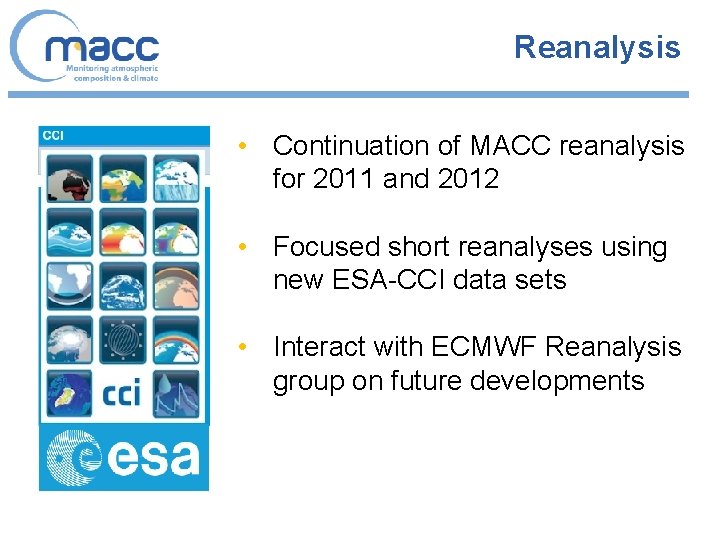 macc
Monitoring atmospheric composition & climate

Reanalysis

CCI

cci

esa

• Continuation of MACC reanalysis for 2011 and 2012

• Focused short reanalyses using new ESA-CCI data sets

• Interact with ECMWF Reanalysis group on future developments